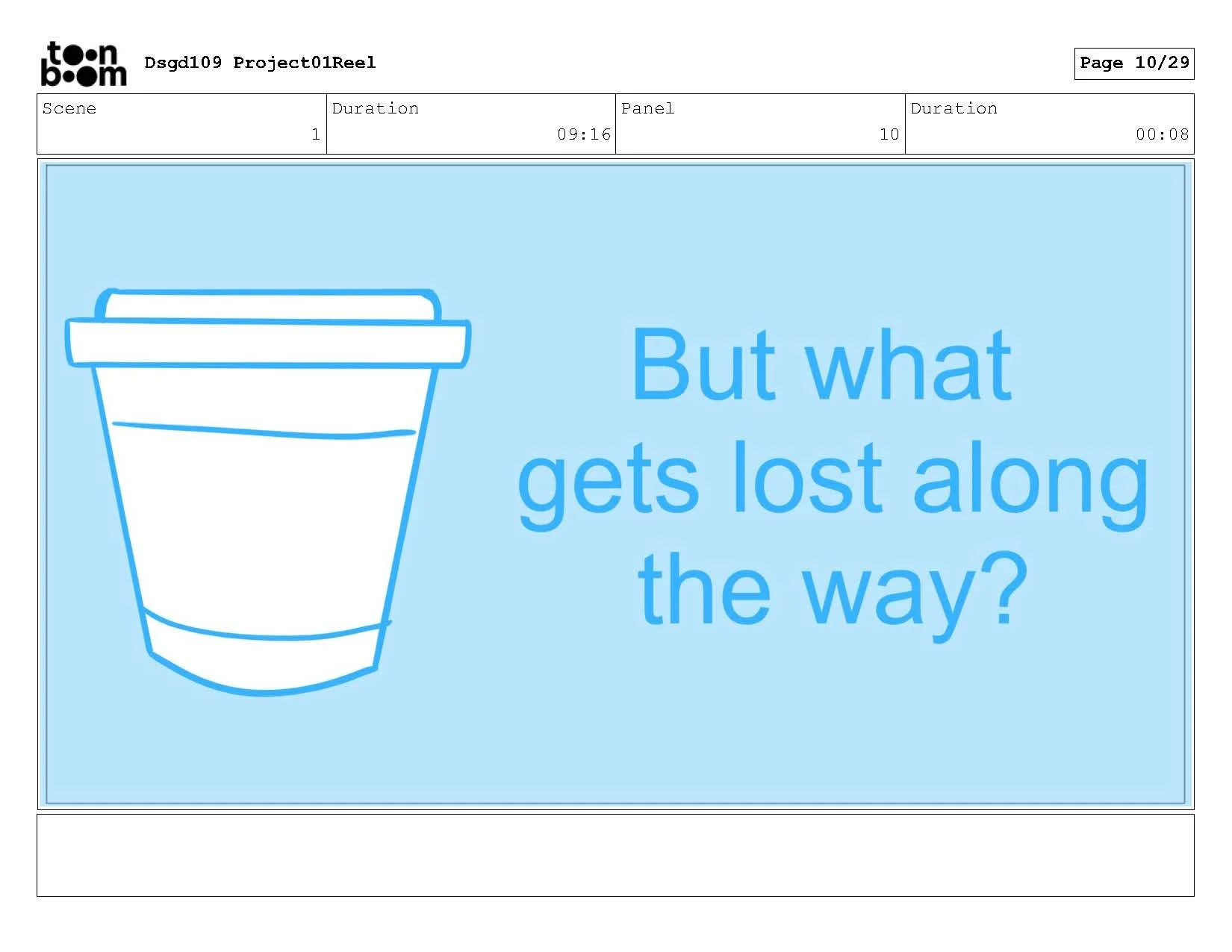 toon boom Dsgd109 Project01Reel

Page 10/29

| Scene | Duration | Panel | Duration |
|---|---|---|---|
| 1 | 09:16 | 10 | 00:08 |

But what gets lost along the way?